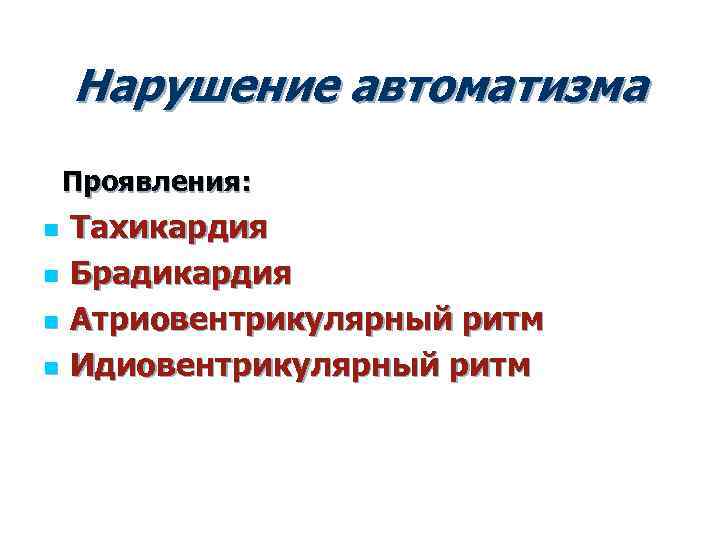 Нарушение автоматизма

Проявления:

- Тахикардия
- Брадикардия
- Атриовентрикулярный ритм
- Идиовентрикулярный ритм